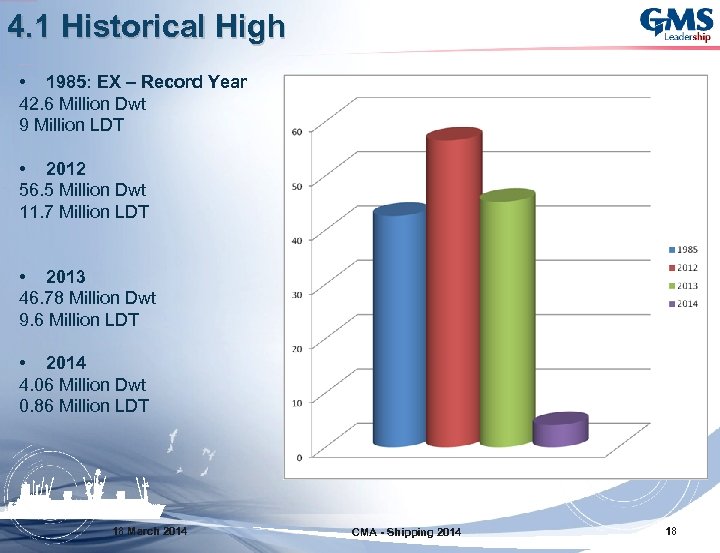 4.1 Historical High

GMS Leadership

• 1985: EX – Record Year
42.6 Million Dwt
9 Million LDT

• 2012
56.5 Million Dwt
11.7 Million LDT

• 2013
46.78 Million Dwt
9.6 Million LDT

• 2014
4.06 Million Dwt
0.86 Million LDT

60
50
40
30
20
10
0

1985
2012
2013
2014

18 March 2014

CMA - Shipping 2014

18